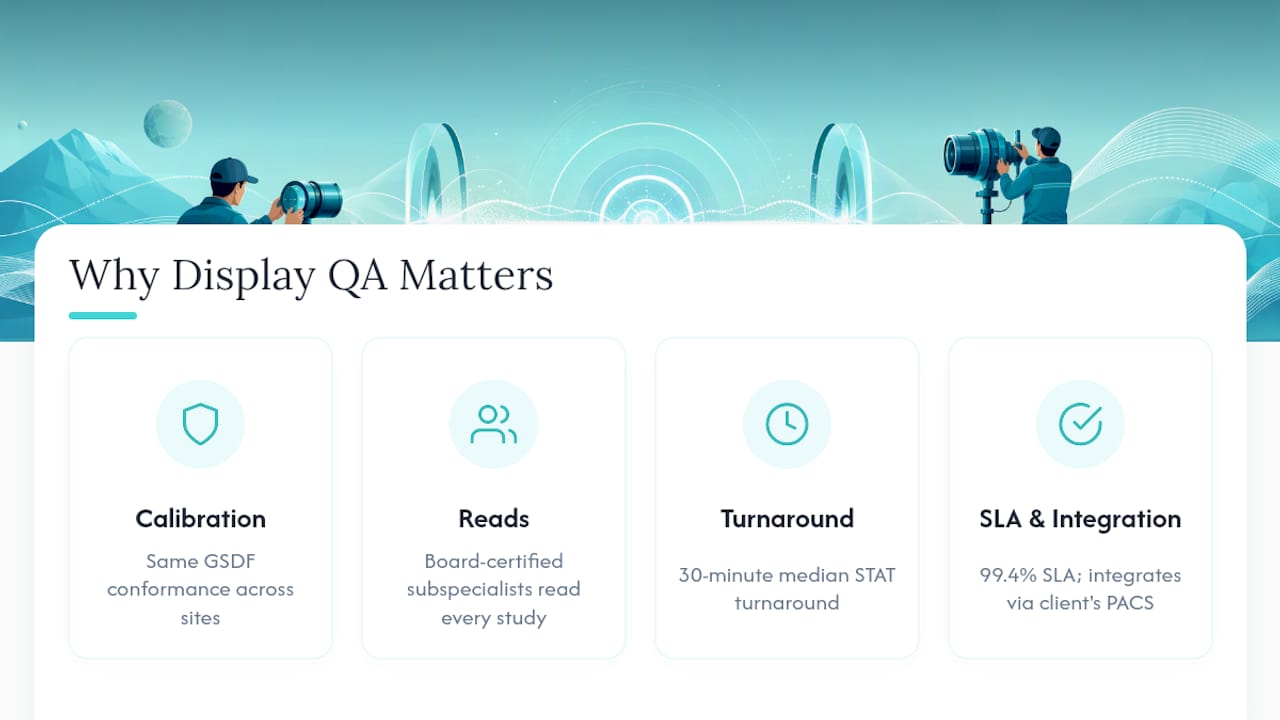 Why Display QA Matters

Calibration

Same GSDF conformance across sites

Reads

Board-certified subspecialists read every study

Turnaround

30-minute median STAT turnaround

SLA & Integration

99.4% SLA; integrates via client's PACS